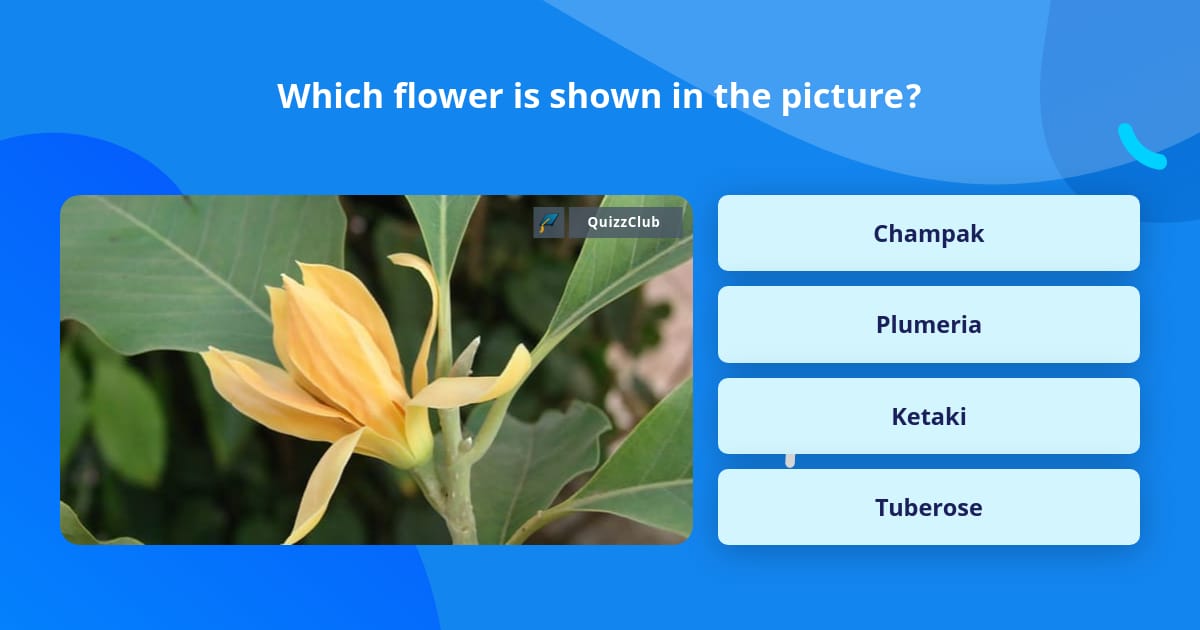 Which flower is shown in the picture?

QuizzClub

Champak

Plumeria

Ketaki

Tuberose